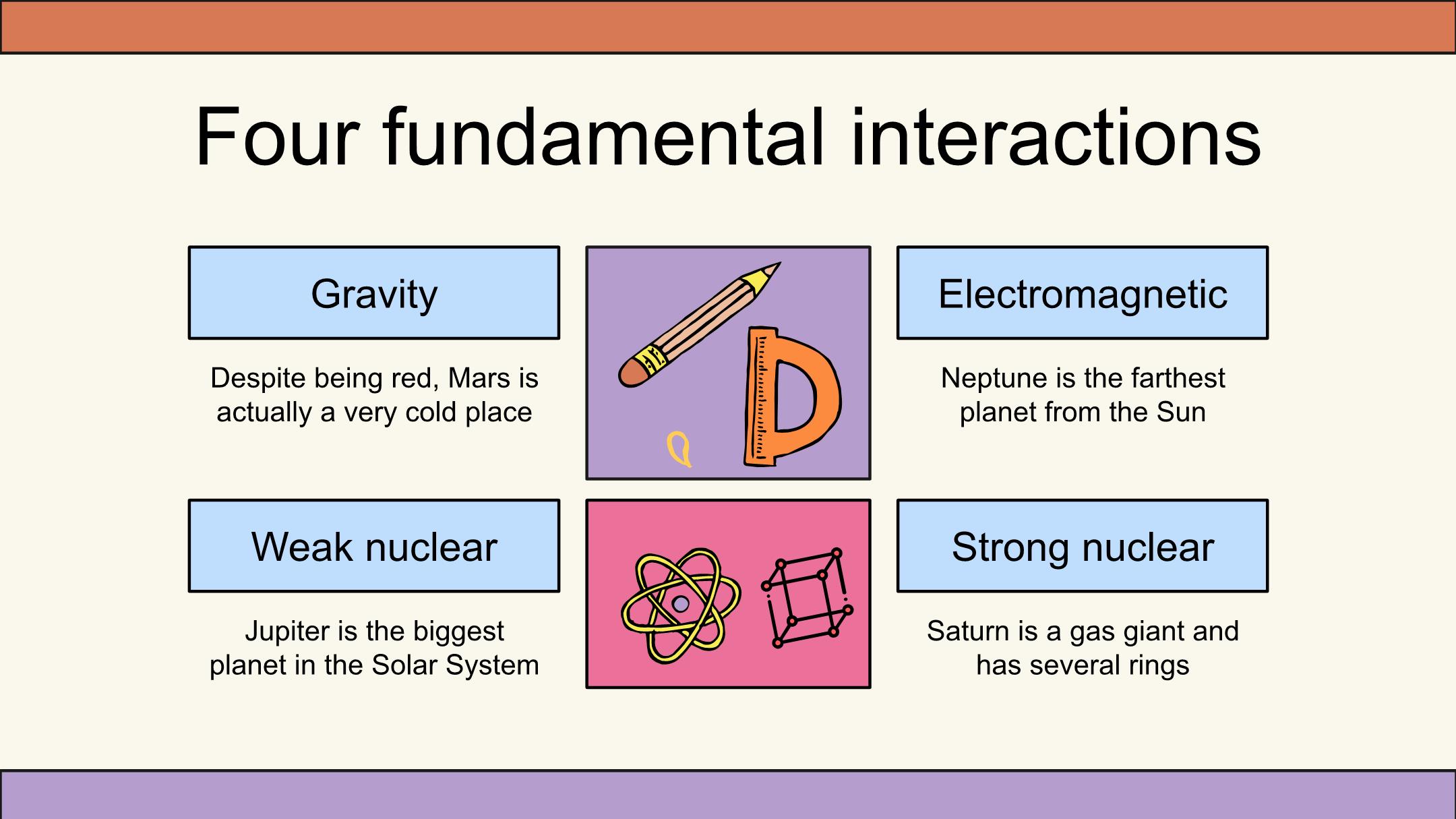 Four fundamental interactions

Gravity

Despite being red, Mars is actually a very cold place

Electromagnetic

Neptune is the farthest planet from the Sun

Weak nuclear

Jupiter is the biggest planet in the Solar System

Strong nuclear

Saturn is a gas giant and has several rings